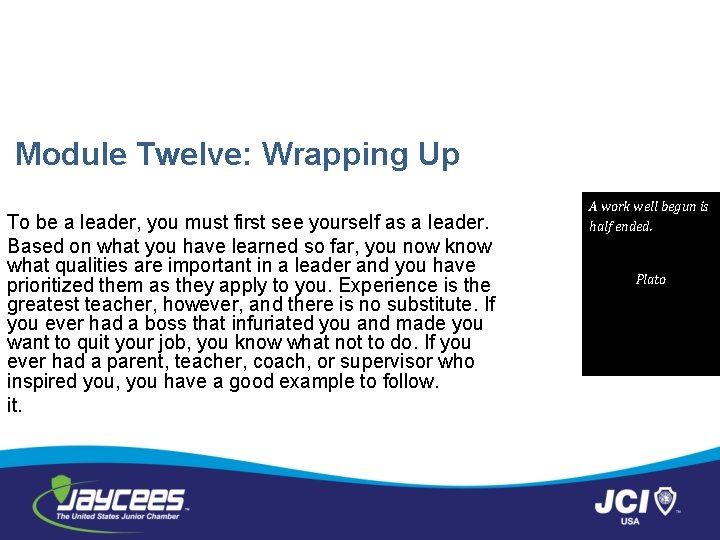 Module Twelve: Wrapping Up

To be a leader, you must first see yourself as a leader.

Based on what you have learned so far, you now know what qualities are important in a leader and you have prioritized them as they apply to you. Experience is the greatest teacher, however, and there is no substitute. If you ever had a boss that infuriated you and made you want to quit your job, you know what not to do. If you ever had a parent, teacher, coach, or supervisor who inspired you, you have a good example to follow.
it.

A work well begun is half ended.

Plato

JAYCEES
The United States Junior Chamber

JCI
USA